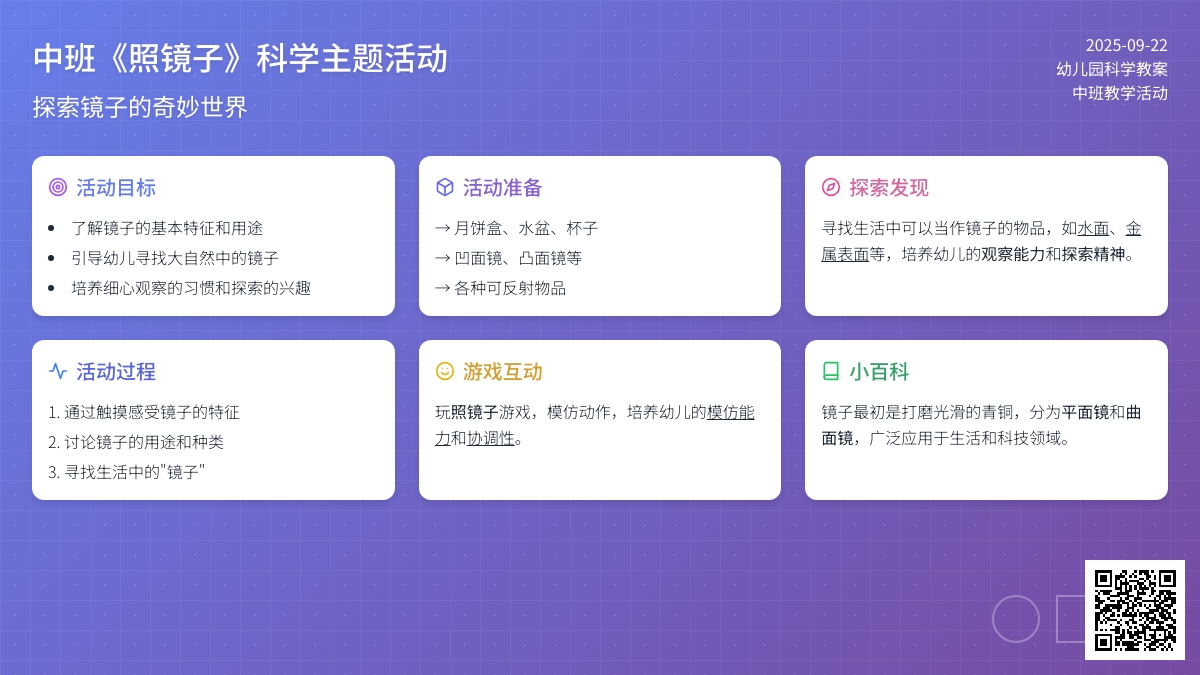 中班《照镜子》科学主题活动

探索镜子的奇妙世界

2025-09-22
幼儿园科学教案
中班教学活动

活动目标

- 了解镜子的基本特征和用途
- 引导幼儿寻找大自然中的镜子
- 培养细心观察的习惯和探索的兴趣

活动准备

→ 月饼盒、水盆、杯子
→ 凹面镜、凸面镜等
→ 各种可反射物品

探索发现

寻找生活中可以当作镜子的物品，如水面、金属表面等，培养幼儿的观察能力和探索精神。

活动过程

1. 通过触摸感受镜子的特征
2. 讨论镜子的用途和种类
3. 寻找生活中的"镜子"

游戏互动

玩照镜子游戏，模仿动作，培养幼儿的模仿能力和协调性。

小百科

镜子最初是打磨光滑的青铜，分为平面镜和曲面镜，广泛应用于生活和科技领域。